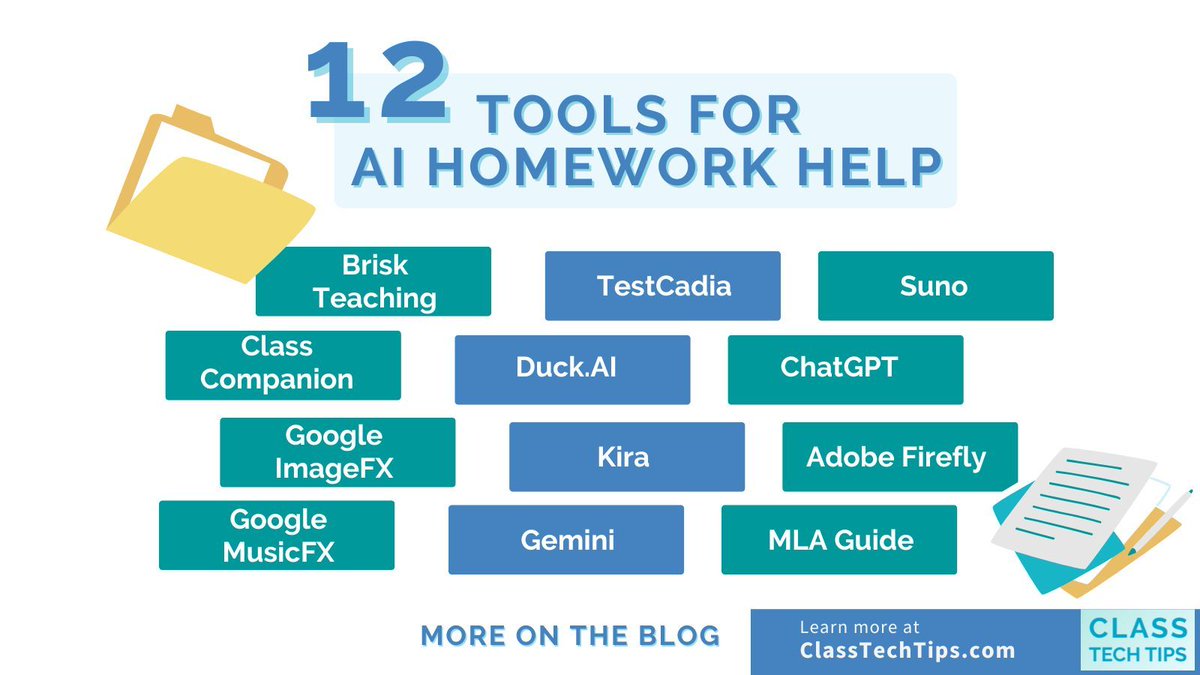 12 TOOLS FOR AI HOMEWORK HELP

Brisk Teaching

TestCadia

Suno

Class Companion

Duck.AI

ChatGPT

Google ImageFX

Kira

Adobe Firefly

Google MusicFX

Gemini

MLA Guide

MORE ON THE BLOG

Learn more at ClassTechTips.com

CLASS TECH TIPS